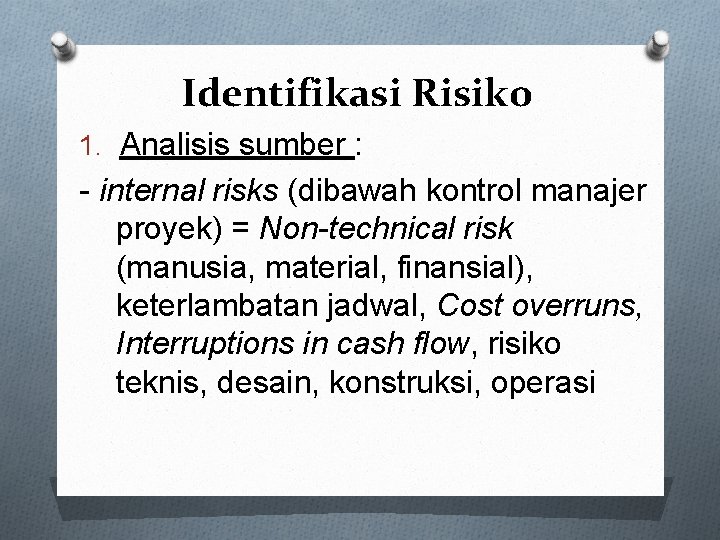 Identifikasi Risiko

1. Analisis sumber :

- internal risks (dibawah kontrol manajer proyek) = Non-technical risk (manusia, material, finansial), keterlambatan jadwal, Cost overruns, Interruptions in cash flow, risiko teknis, desain, konstruksi, operasi